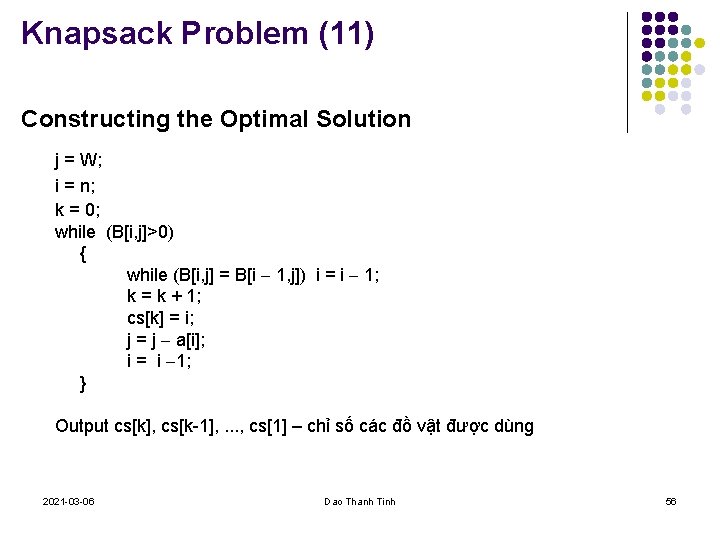 Knapsack Problem (11)

Constructing the Optimal Solution

j = W;
i = n;
k = 0;
while (B[i,j]>0)
{
while (B[i,j] = B[i – 1,j]) i = i – 1;
k = k + 1;
cs[k] = i;
j = j – a[i];
i = i –1;
}

Output cs[k], cs[k-1], ..., cs[1] – chỉ số các đồ vật được dùng

2021-03-06

Dao Thanh Tinh

56